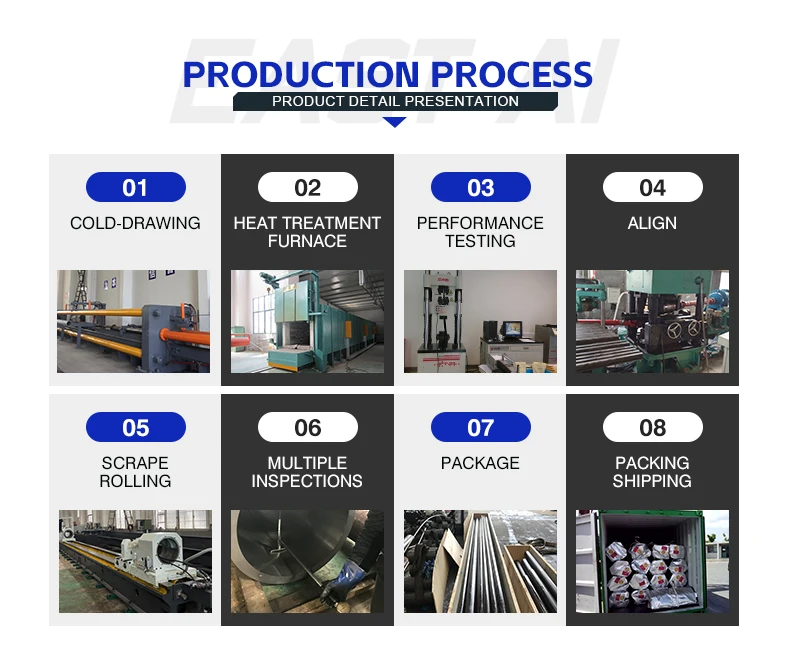 PRODUCTION PROCESS

PRODUCT DETAIL PRESENTATION

01

COLD-DRAWING

02

HEAT TREATMENT FURNACE

03

PERFORMANCE TESTING

04

ALIGN

05

SCRAPE ROLLING

06

MULTIPLE INSPECTIONS

07

PACKAGE

08

PACKING SHIPPING

EAST AI